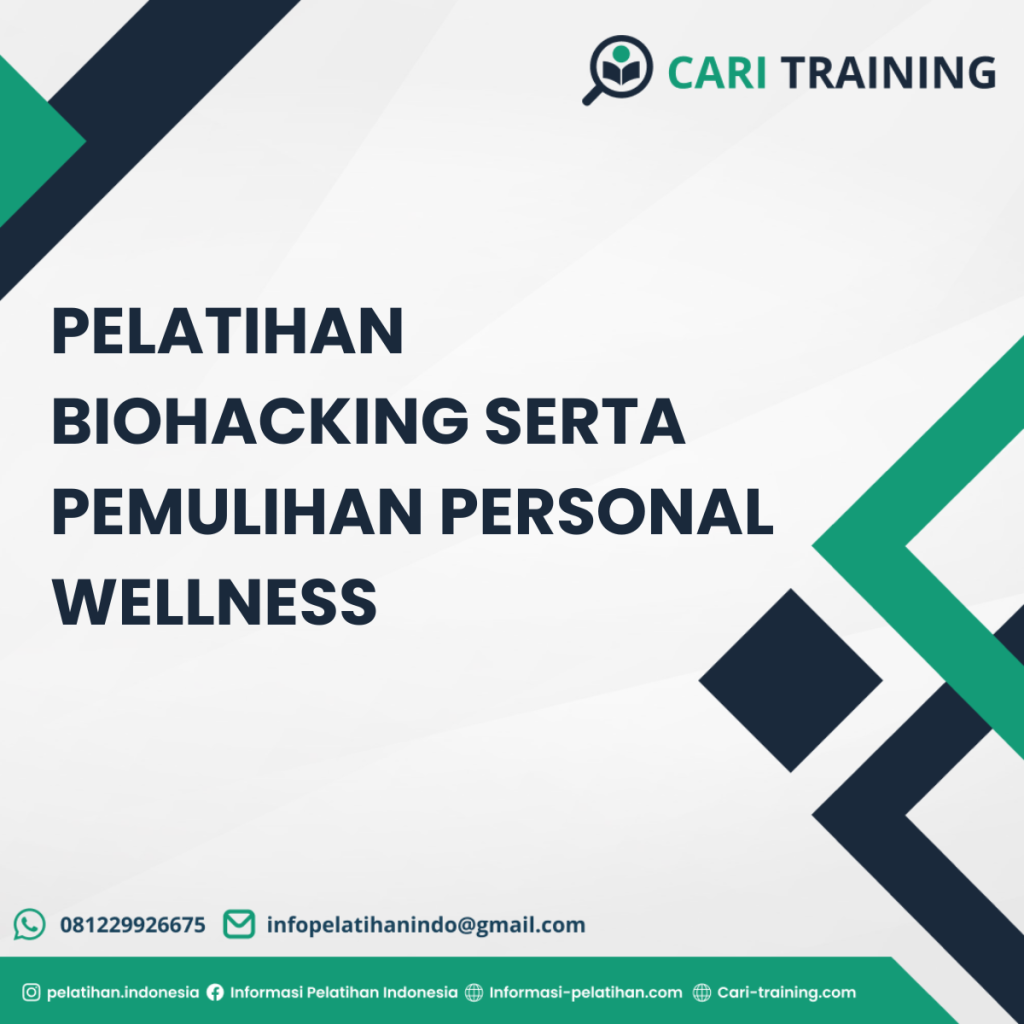 CARI TRAINING

PELATIHAN BIOHACKING SERTA PEMULIHAN PERSONAL WELLNESS

081229926675 infopelatihanindo@gmail.com

pelatihan.indonesia Informasi Pelatihan Indonesia Informasi-pelatihan.com Cari-training.com